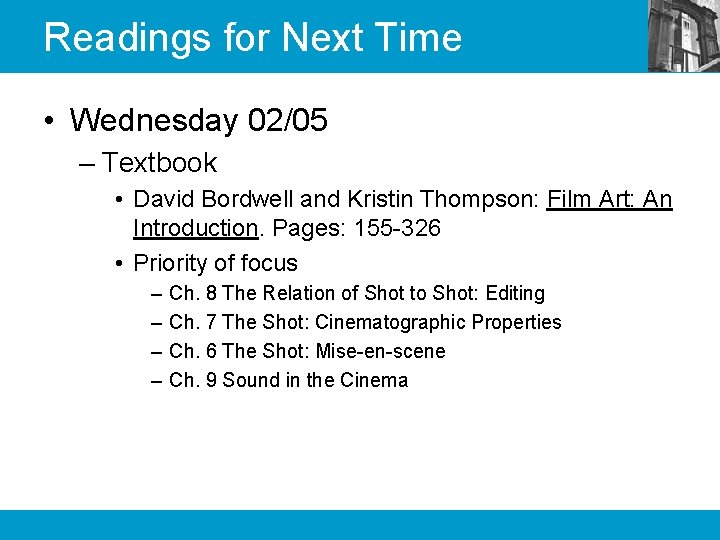 Readings for Next Time

• Wednesday 02/05
– Textbook
• David Bordwell and Kristin Thompson: Film Art: An Introduction. Pages: 155-326
• Priority of focus
– Ch. 8 The Relation of Shot to Shot: Editing
– Ch. 7 The Shot: Cinematographic Properties
– Ch. 6 The Shot: Mise-en-scene
– Ch. 9 Sound in the Cinema